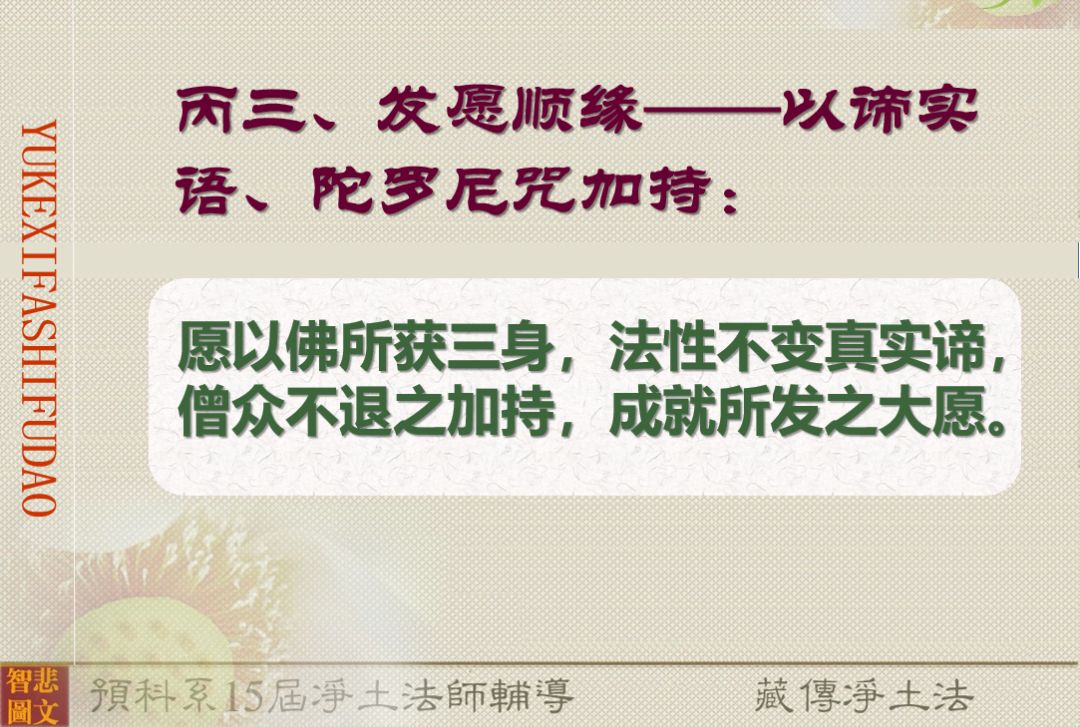 YUKEXIFASHIFUDAO

丙三、发愿顺缘——以谛实语、陀罗尼咒加持：

愿以佛所获三身，法性不变真实谛，
僧众不退之加持，成就所发之大愿。

智悲圖文

預科系15屆淨土法師輔導

藏傳淨土法